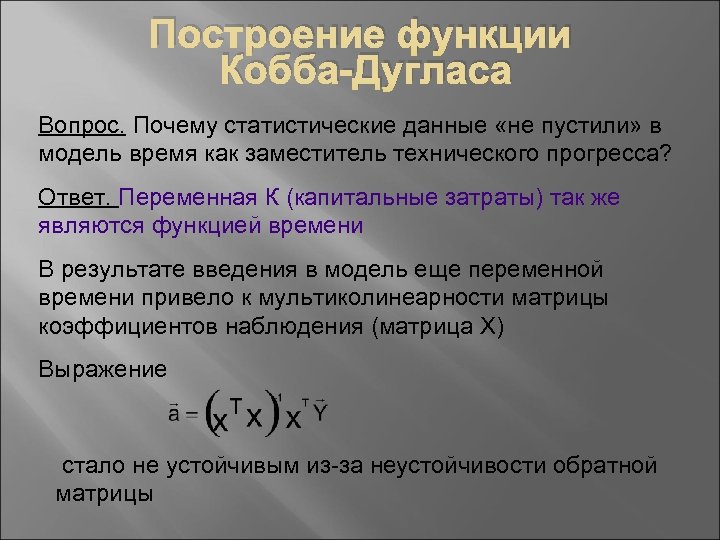 Построение функции Кобба-Дугласа

Вопрос. Почему статистические данные «не пустили» в модель время как заместитель технического прогресса?

Ответ. Переменная К (капитальные затраты) так же являются функцией времени

В результате введения в модель еще переменной времени привело к мультиколинеарности матрицы коэффициентов наблюдения (матрица Х)

Выражение

$\vec{a} = \left(X^T X\right)^{1} X^T \vec{Y}$

стало не устойчивым из-за неустойчивости обратной матрицы